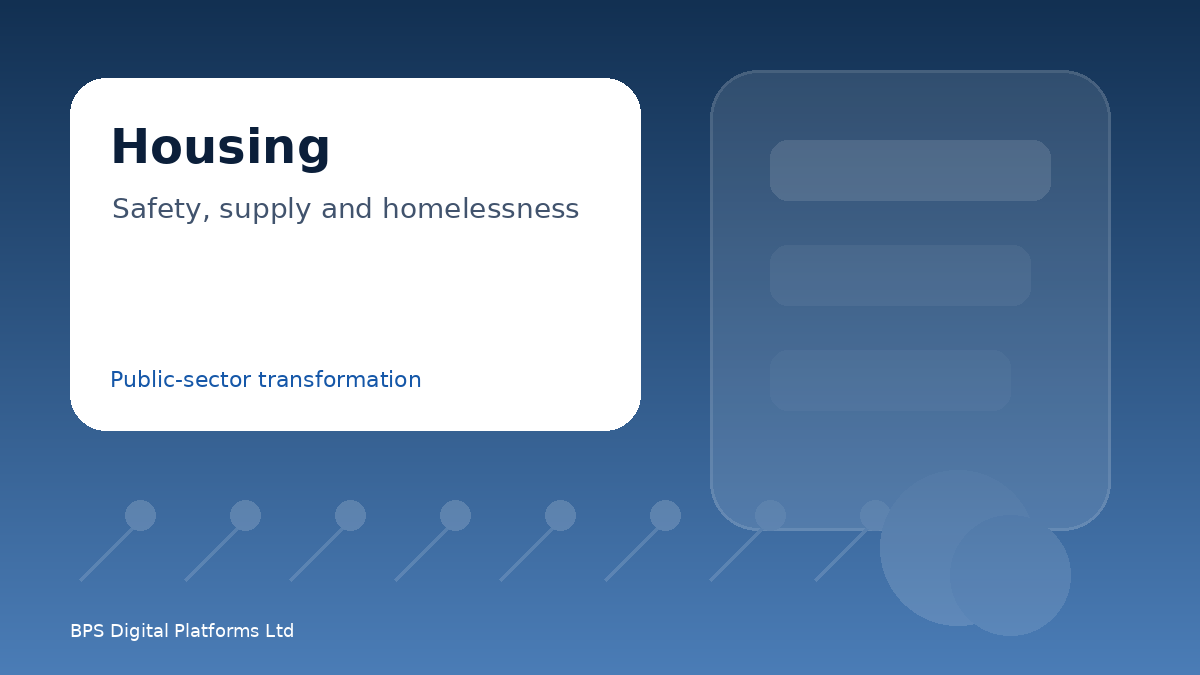 Housing

Safety, supply and homelessness

Public-sector transformation

BPS Digital Platforms Ltd